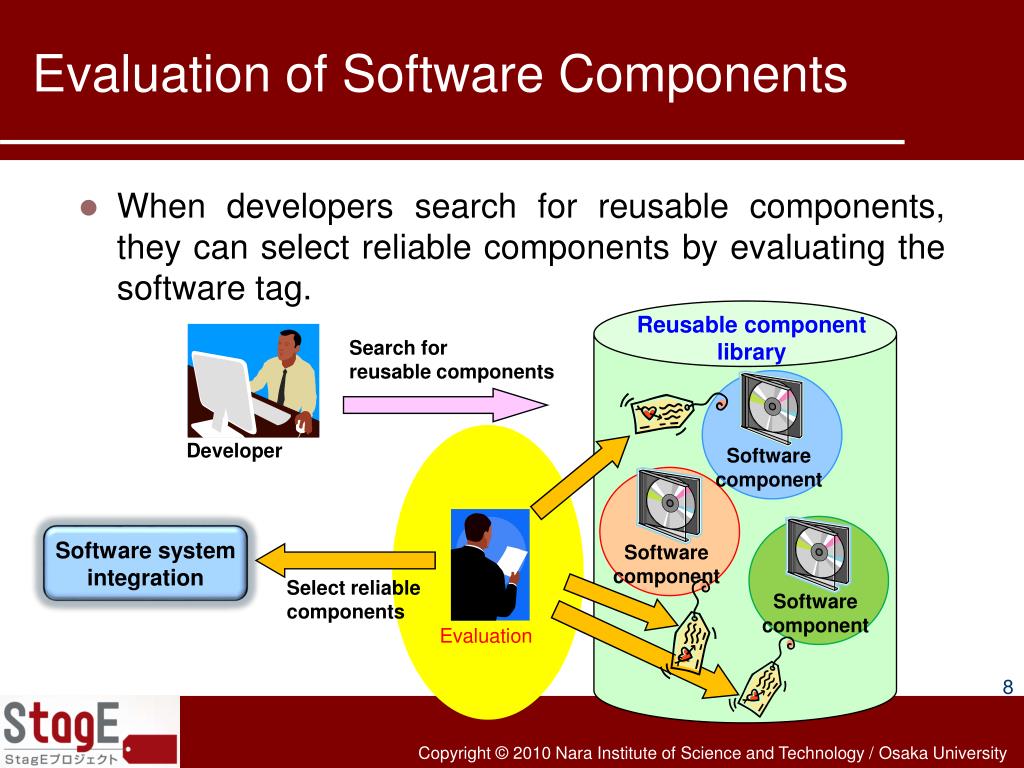 Evaluation of Software Components

When developers search for reusable components, they can select reliable components by evaluating the software tag.

Developer

Search for reusable components

Reusable component library

Software component

Software component

Software component

Software system integration

Select reliable components

Evaluation

8

StagE
StagEプロジェクト

Copyright © 2010 Nara Institute of Science and Technology / Osaka University